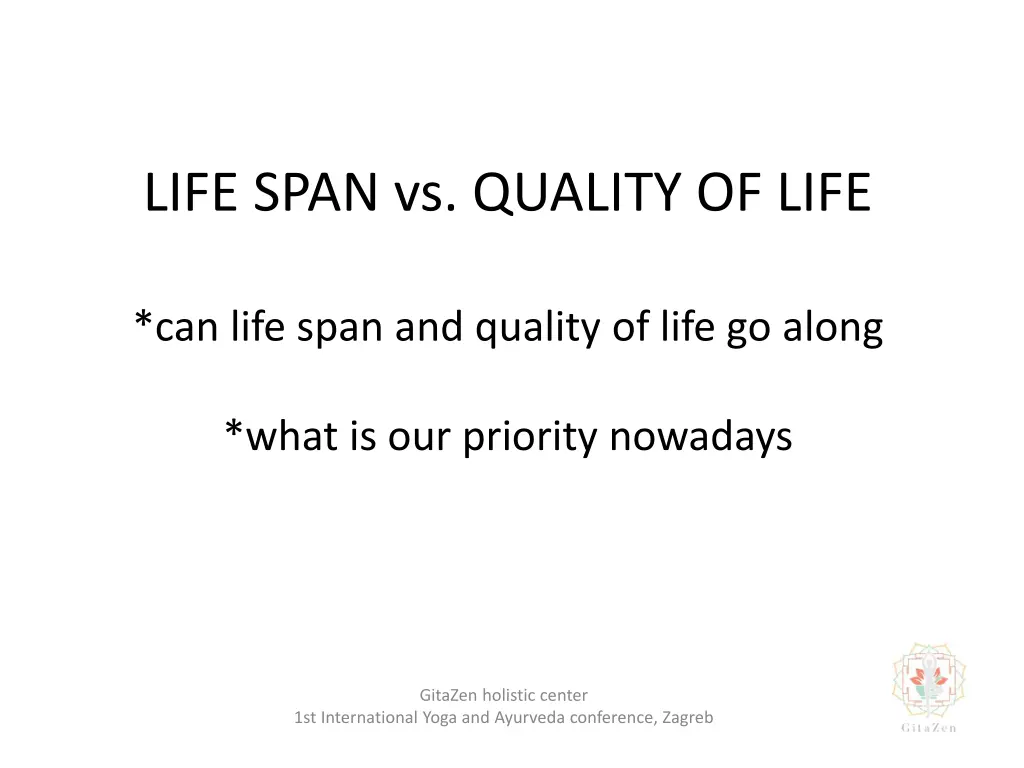 LIFE SPAN vs. QUALITY OF LIFE

*can life span and quality of life go along

*what is our priority nowadays

GitaZen holistic center
1st International Yoga and Ayurveda conference, Zagreb

GitaZen